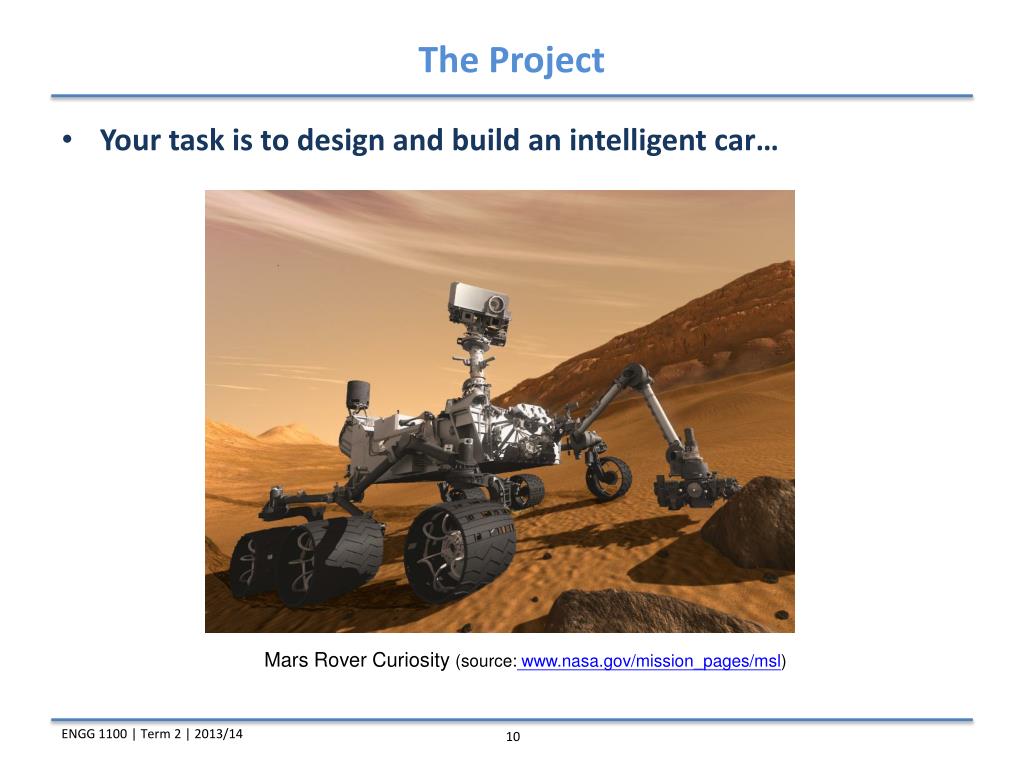 The Project

• Your task is to design and build an intelligent car…

Mars Rover Curiosity (source: www.nasa.gov/mission_pages/msl)

ENGG 1100 | Term 2 | 2013/14

10